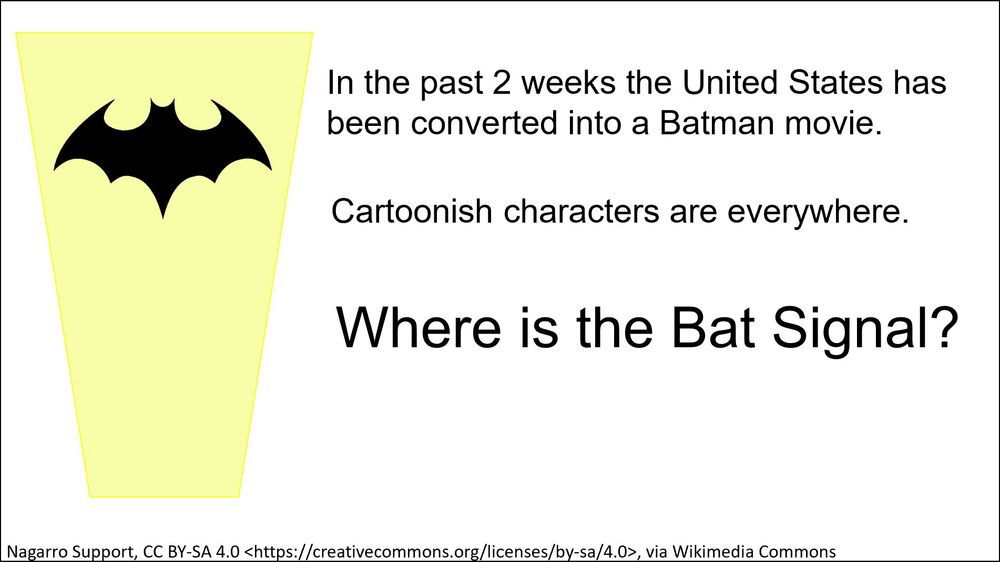 In the past 2 weeks the United States has been converted into a Batman movie.

Cartoonish characters are everywhere.

Where is the Bat Signal?

Nagarro Support, CC BY-SA 4.0 <https://creativecommons.org/licenses/by-sa/4.0>, via Wikimedia Commons